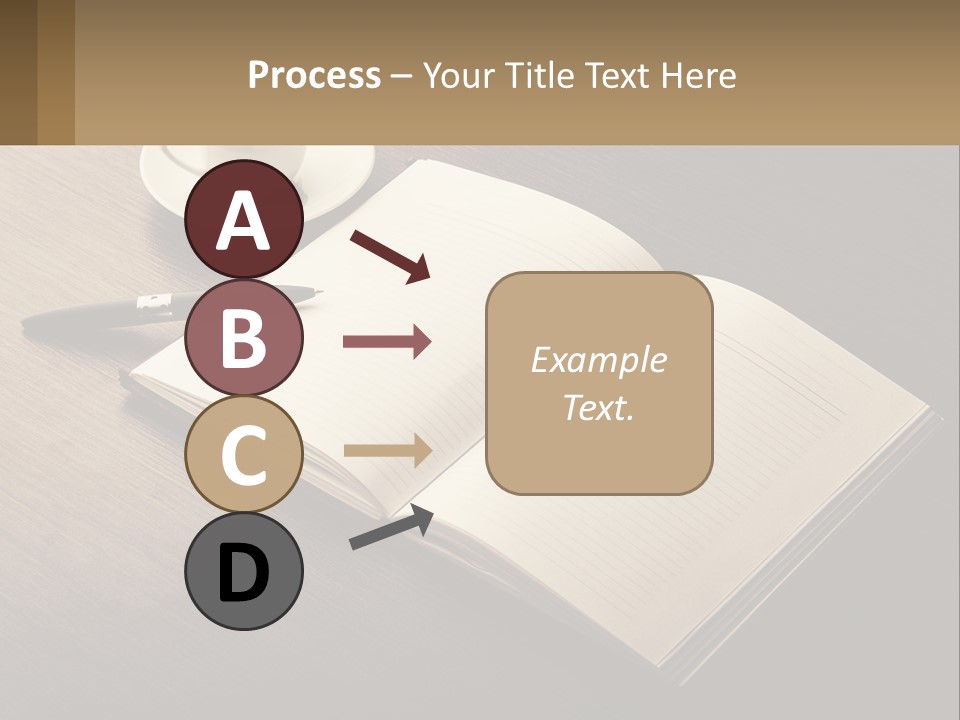 Process – Your Title Text Here

A

B

C

D

Example Text.